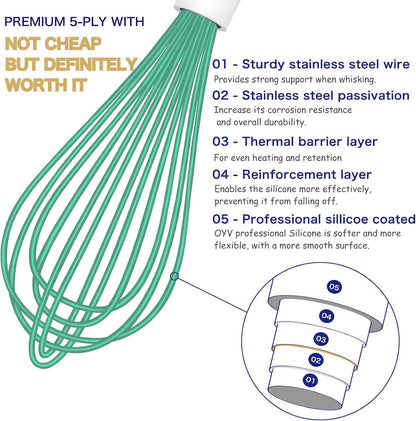 PREMIUM 5-PLY WITH

NOT CHEAP BUT DEFINITELY WORTH IT

01 - Sturdy stainless steel wire
Provides strong support when whisking.

02 - Stainless steel passivation
Increase its corrosion resistance and overall durability.

03 - Thermal barrier layer
For even heating and retention

04 - Reinforcement layer
Enables the silicone more effectively, preventing it from falling off.

05 - Professional sillicoe coated
OYV professional Silicone is softer and more flexible, with a more smooth surface.

05
04
03
02
01